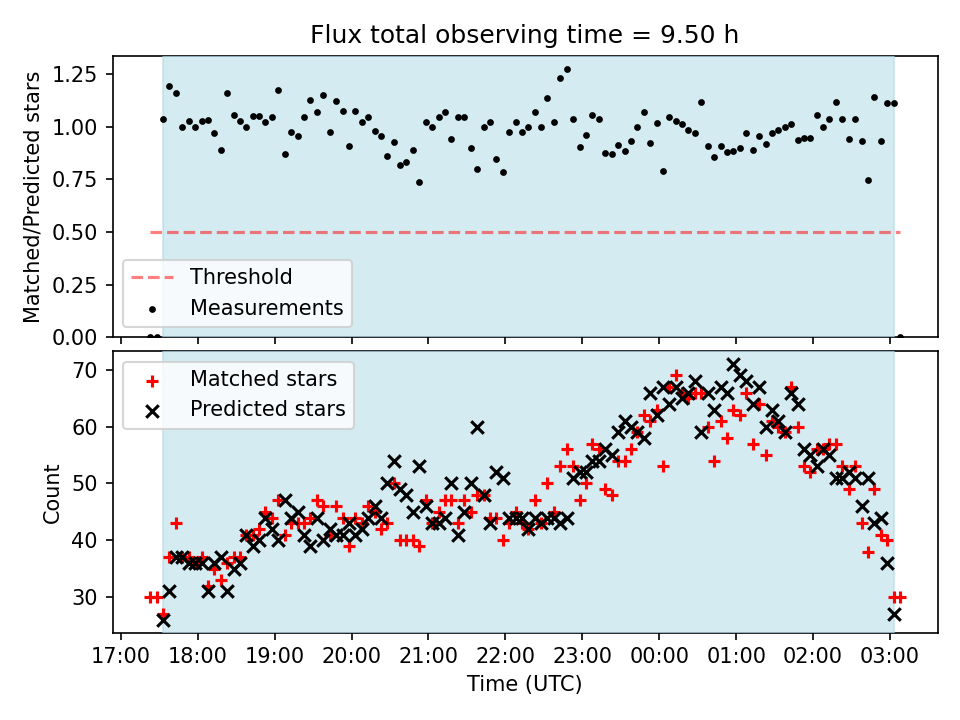 Flux total observing time = 9.50 h

Matched/Predicted stars

1.25
1.00
0.75
0.50
0.25
0.00

Threshold
Measurements

Count

70
60
50
40
30

Matched stars
Predicted stars

17:00 18:00 19:00 20:00 21:00 22:00 23:00 00:00 01:00 02:00 03:00

Time (UTC)